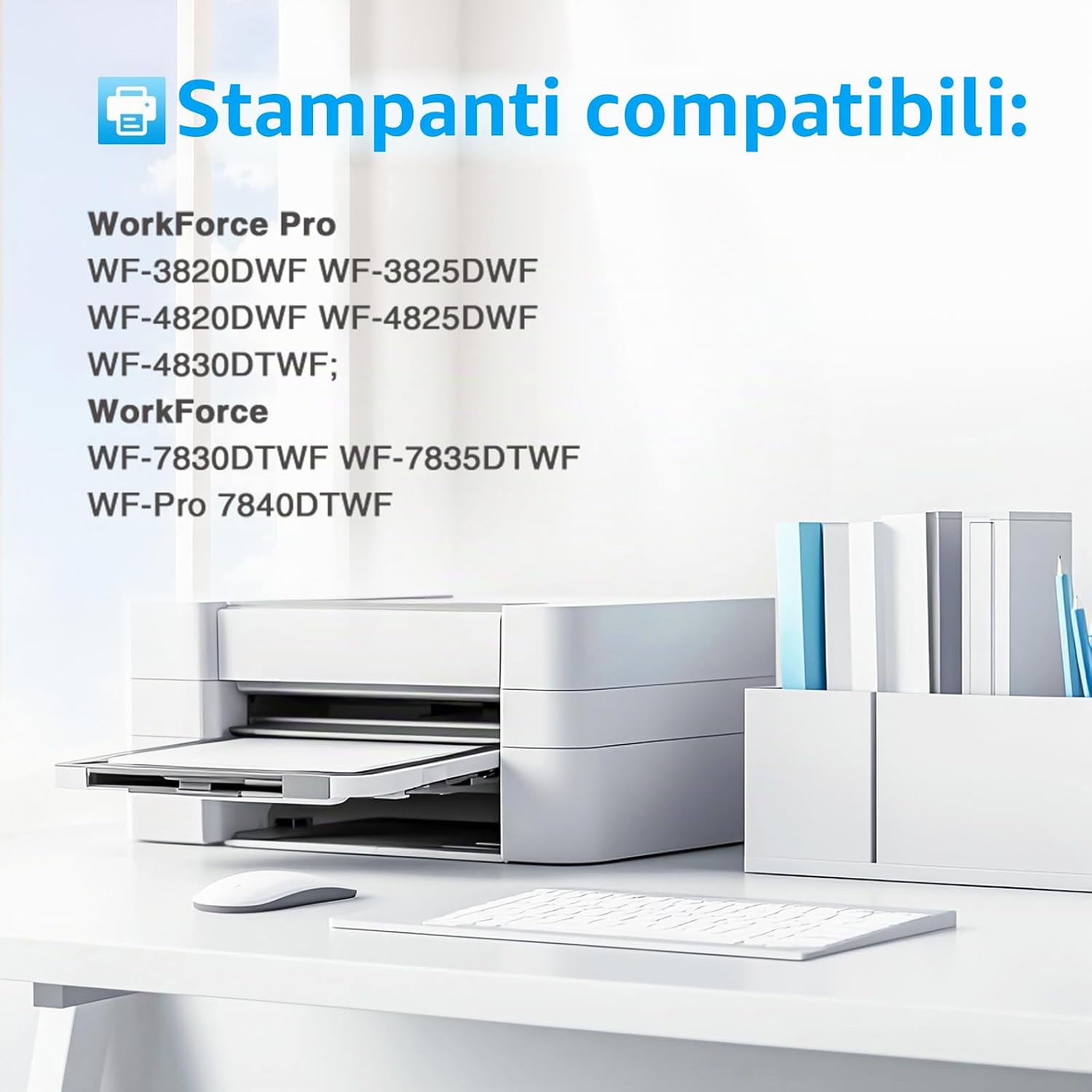 Stampanti compatibili:

WorkForce Pro
WF-3820DWF WF-3825DWF
WF-4820DWF WF-4825DWF
WF-4830DTWF;
WorkForce
WF-7830DTWF WF-7835DTWF
WF-Pro 7840DTWF